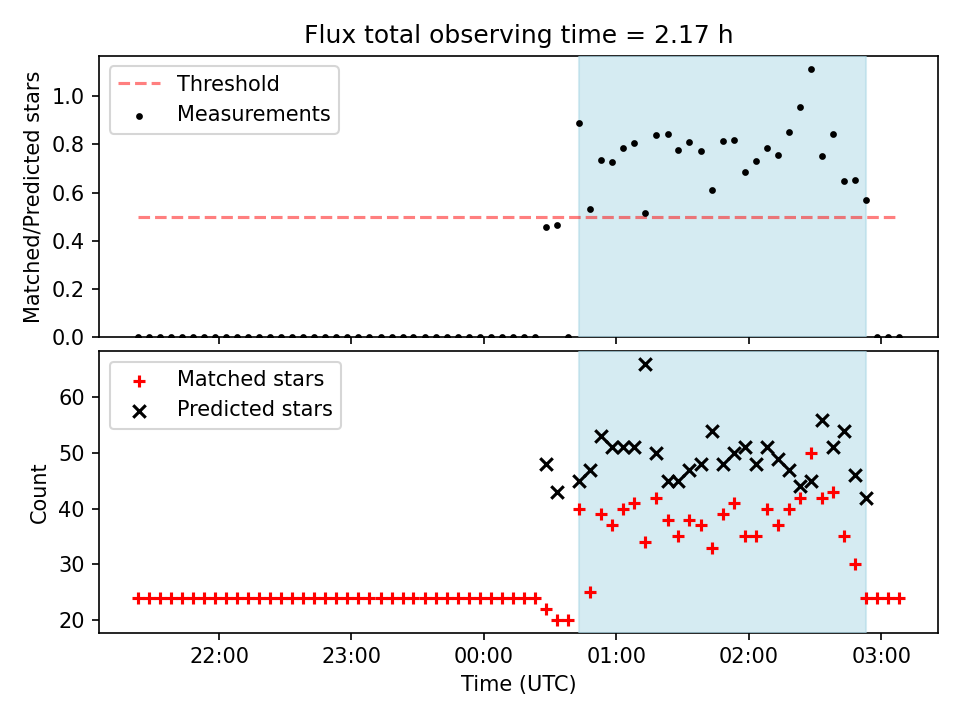 Flux total observing time = 2.17 h

Threshold
Measurements

Matched/Predicted stars

1.0
0.8
0.6
0.4
0.2
0.0

Matched stars
Predicted stars

Count

60
50
40
30
20

22:00
23:00
00:00
01:00
02:00
03:00

Time (UTC)